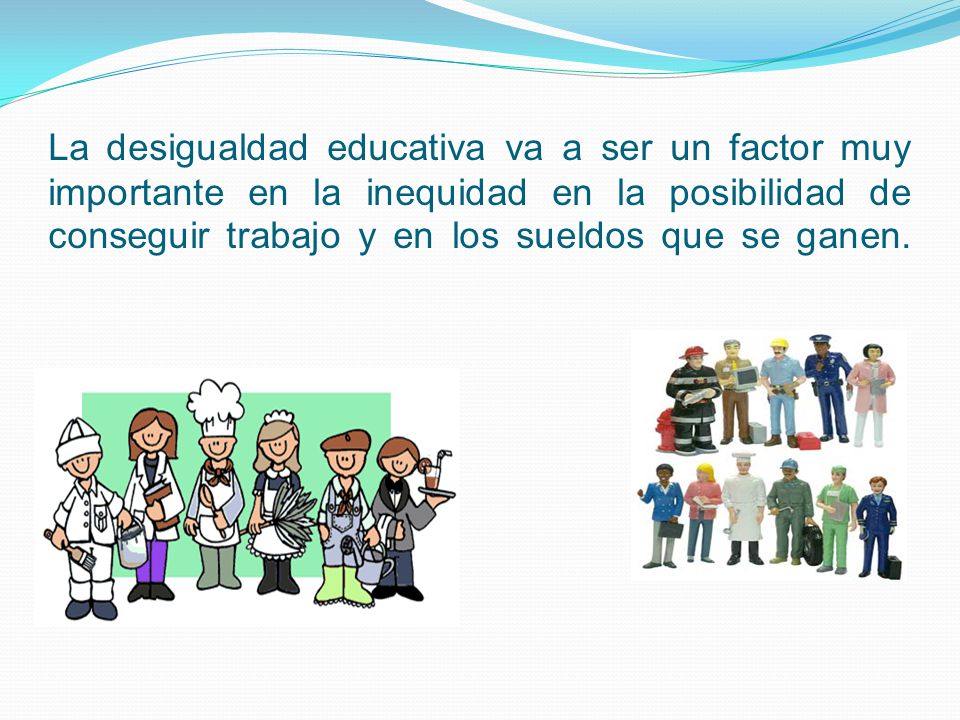 La desigualdad educativa va a ser un factor muy importante en la inequidad en la posibilidad de conseguir trabajo y en los sueldos que se ganen.